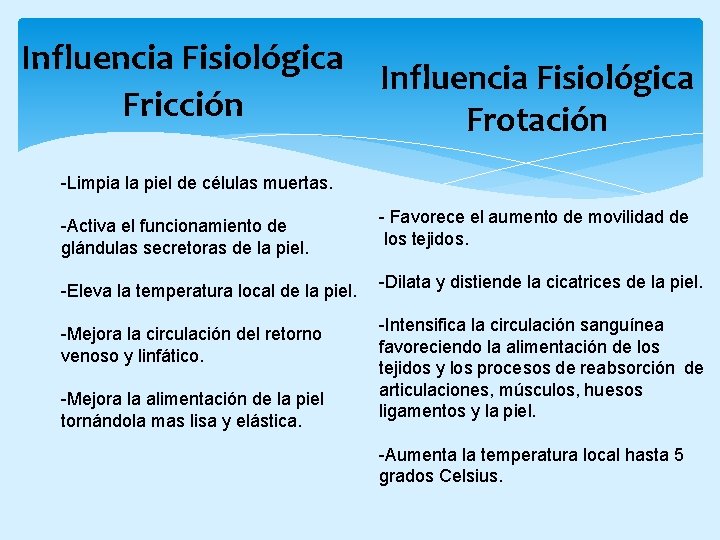 Influencia Fisiológica
Fricción

-Limpia la piel de células muertas.

-Activa el funcionamiento de glándulas secretoras de la piel.

-Eleva la temperatura local de la piel.

-Mejora la circulación del retorno venoso y linfático.

-Mejora la alimentación de la piel tornándola mas lisa y elástica.

Influencia Fisiológica
Frotación

- Favorece el aumento de movilidad de los tejidos.

-Dilata y distiende la cicatrices de la piel.

-Intensifica la circulación sanguínea favoreciendo la alimentación de los tejidos y los procesos de reabsorción de articulaciones, músculos, huesos ligamentos y la piel.

-Aumenta la temperatura local hasta 5 grados Celsius.